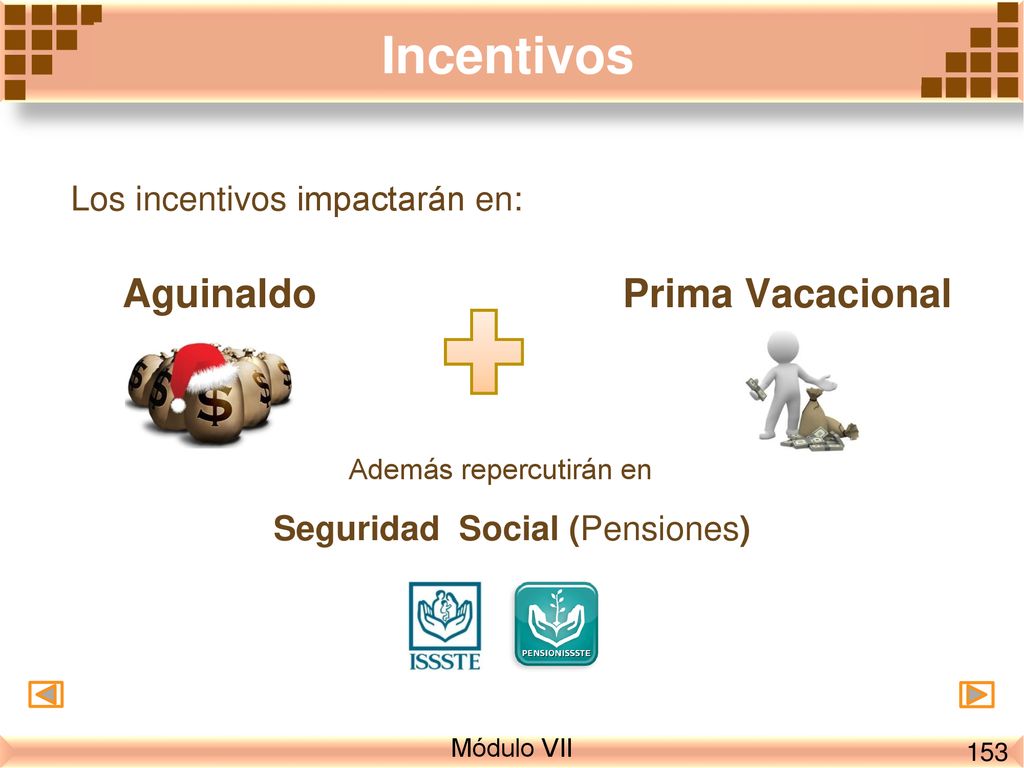 Incentivos

Los incentivos impactarán en:

Aguinaldo

Prima Vacacional

Además repercutirán en

Seguridad Social (Pensiones)

ISSSTE

PENSIONISSSTE

Módulo VII

153